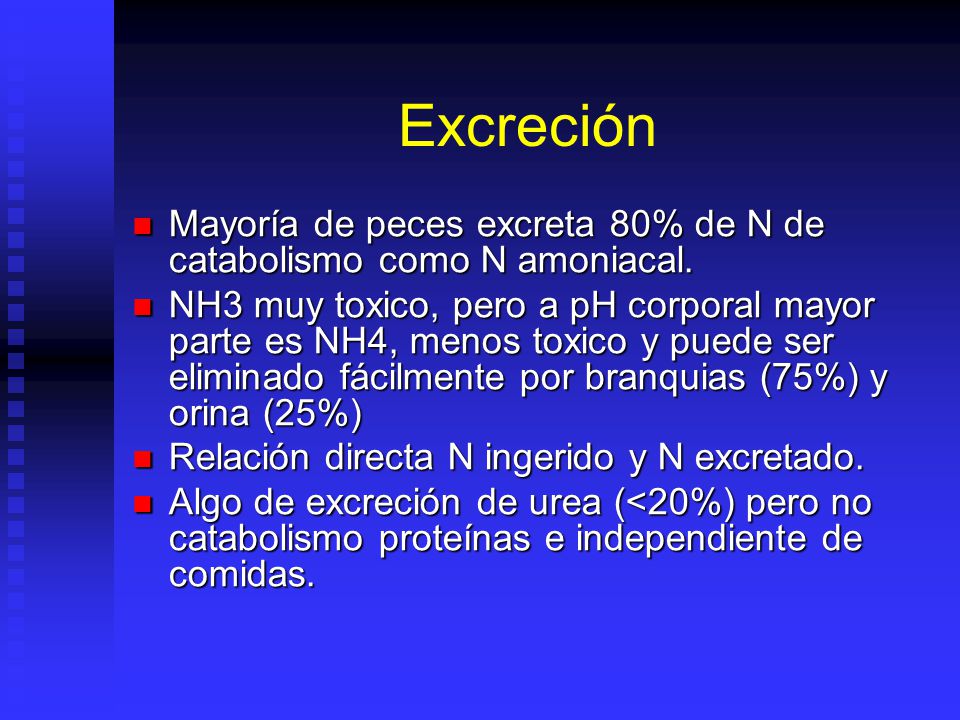 Excreción

- Mayoría de peces excreta 80% de N de catabolismo como N amoniacal.
- NH3 muy toxico, pero a pH corporal mayor parte es NH4, menos toxico y puede ser eliminado fácilmente por branquias (75%) y orina (25%)
- Relación directa N ingerido y N excretado.
- Algo de excreción de urea (<20%) pero no catabolismo proteínas e independiente de comidas.